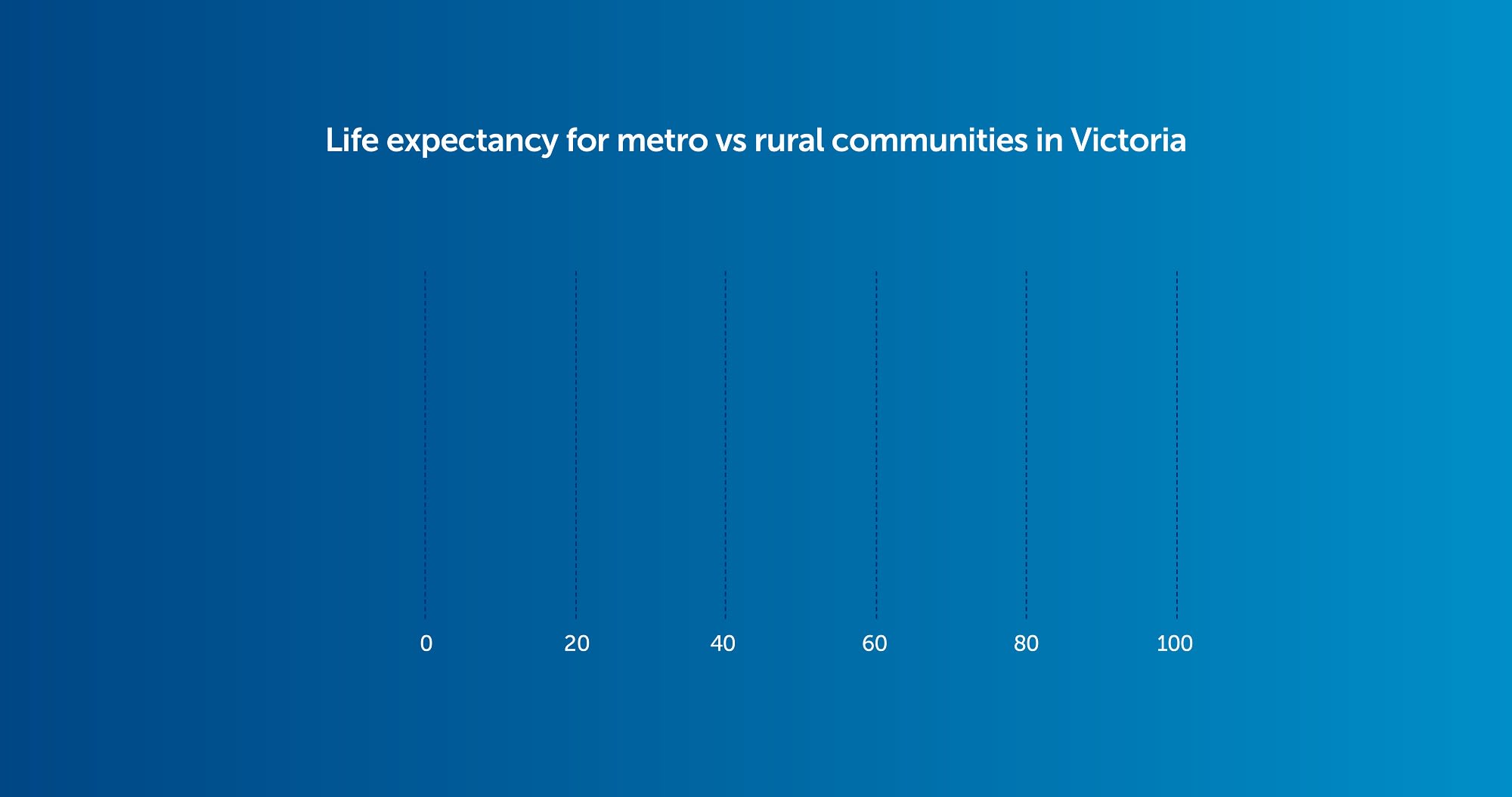 Life expectancy for metro vs rural communities in Victoria

0 20 40 60 80 100